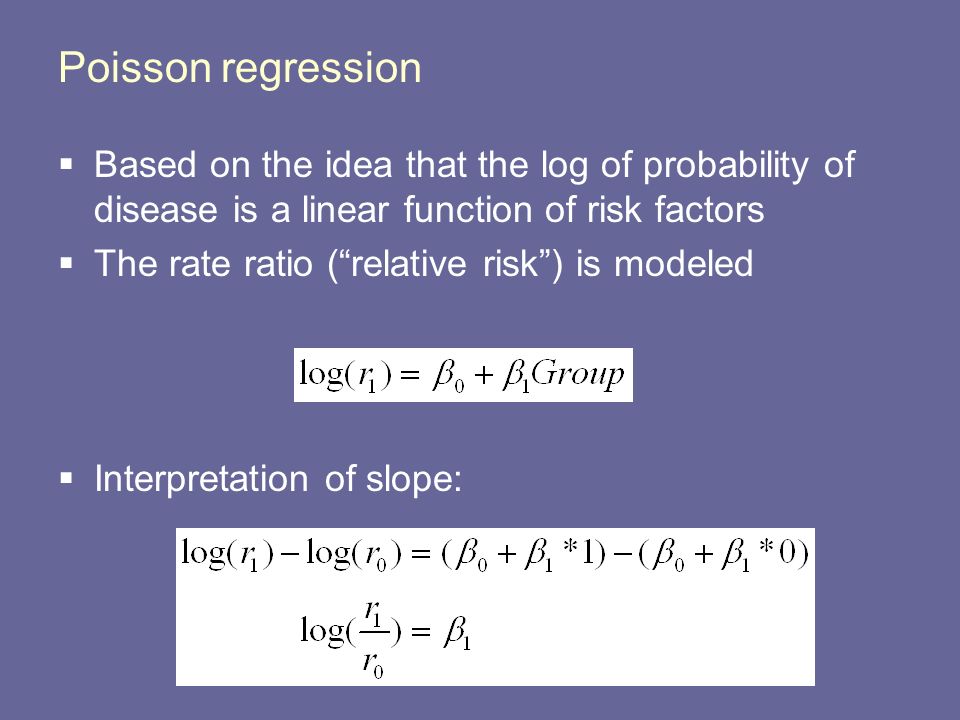 Poisson regression

▪ Based on the idea that the log of probability of disease is a linear function of risk factors

▪ The rate ratio (“relative risk”) is modeled

$\log(r_1) = \beta_0 + \beta_1 Group$

▪ Interpretation of slope:

$\log(r_1) - \log(r_0) = (\beta_0 + \beta_1 * 1) - (\beta_0 + \beta_1 * 0)$

$\log(\frac{r_1}{r_0}) = \beta_1$